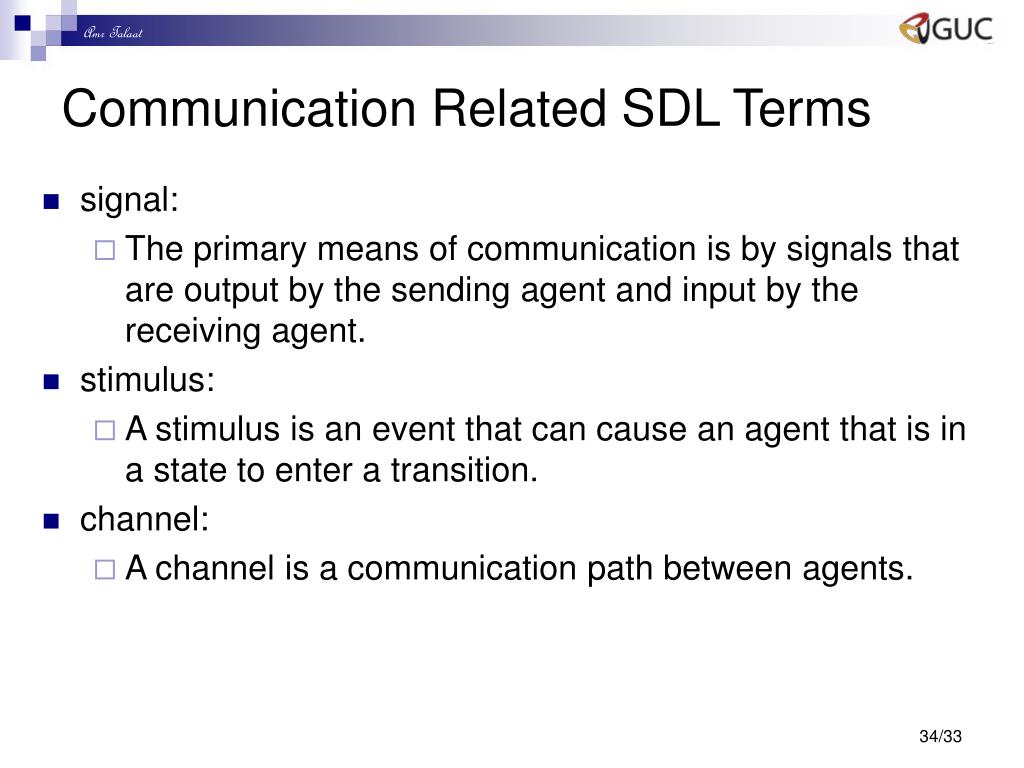 Amr Talaat

GUC

Communication Related SDL Terms

signal:

The primary means of communication is by signals that are output by the sending agent and input by the receiving agent.

stimulus:

A stimulus is an event that can cause an agent that is in a state to enter a transition.

channel:

A channel is a communication path between agents.

34/33